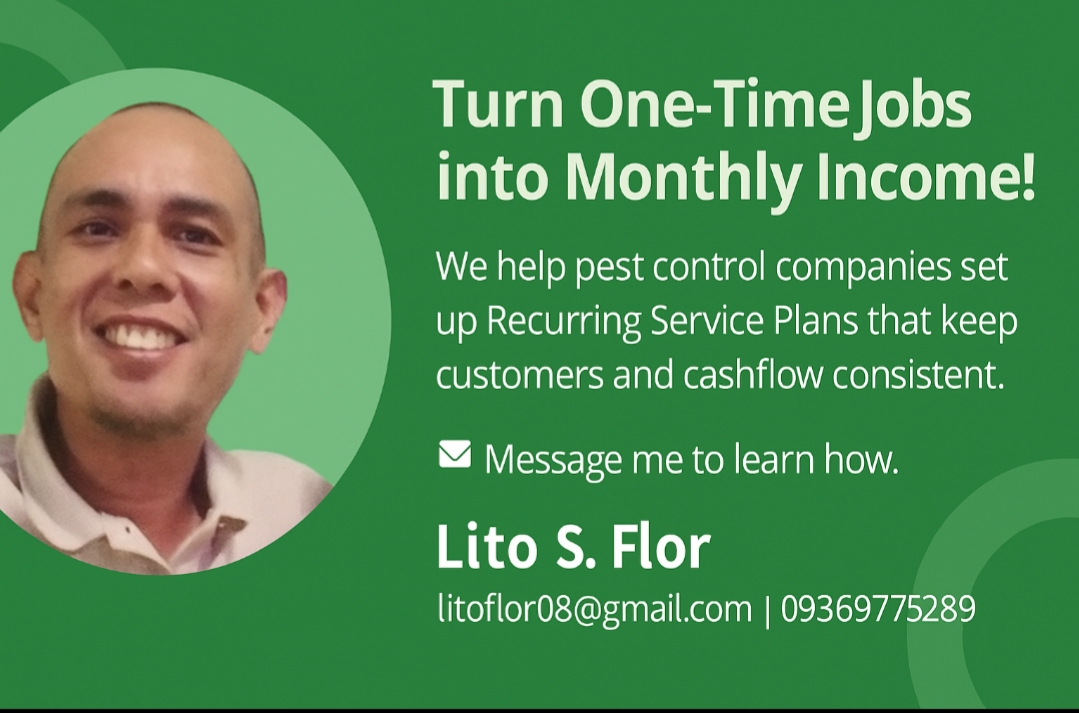 Turn One-Time Jobs into Monthly Income!

We help pest control companies set up Recurring Service Plans that keep customers and cashflow consistent.

Message me to learn how.

Lito S. Flor

litoflor08@gmail.com | 09369775289